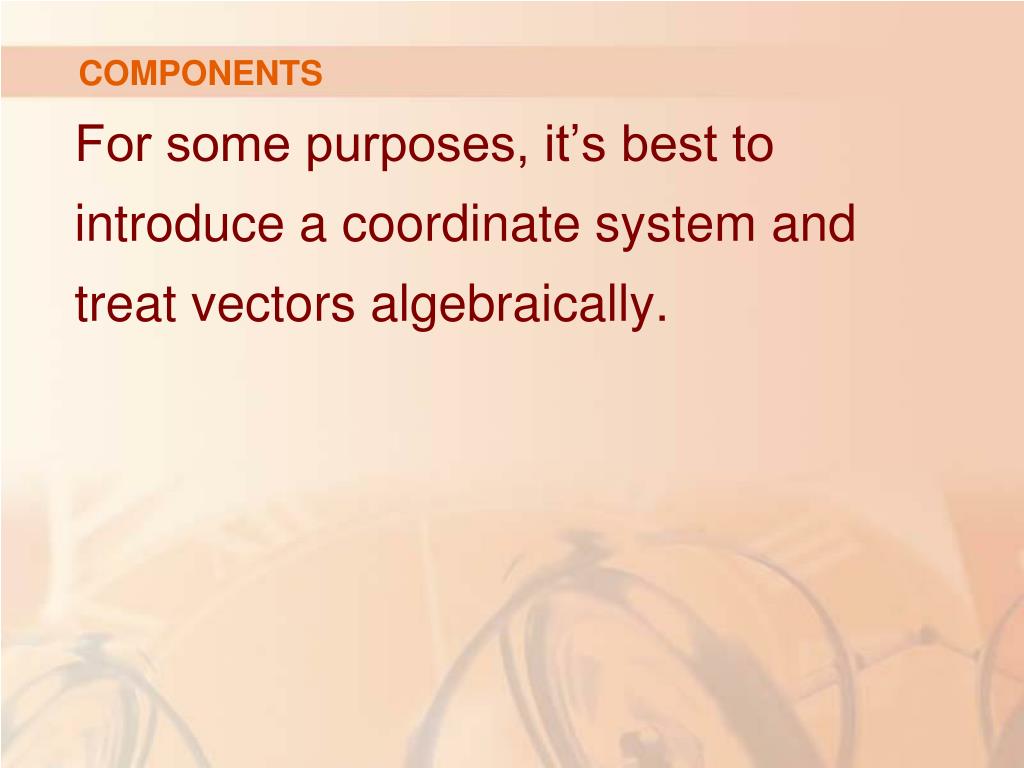 COMPONENTS

For some purposes, it’s best to introduce a coordinate system and treat vectors algebraically.